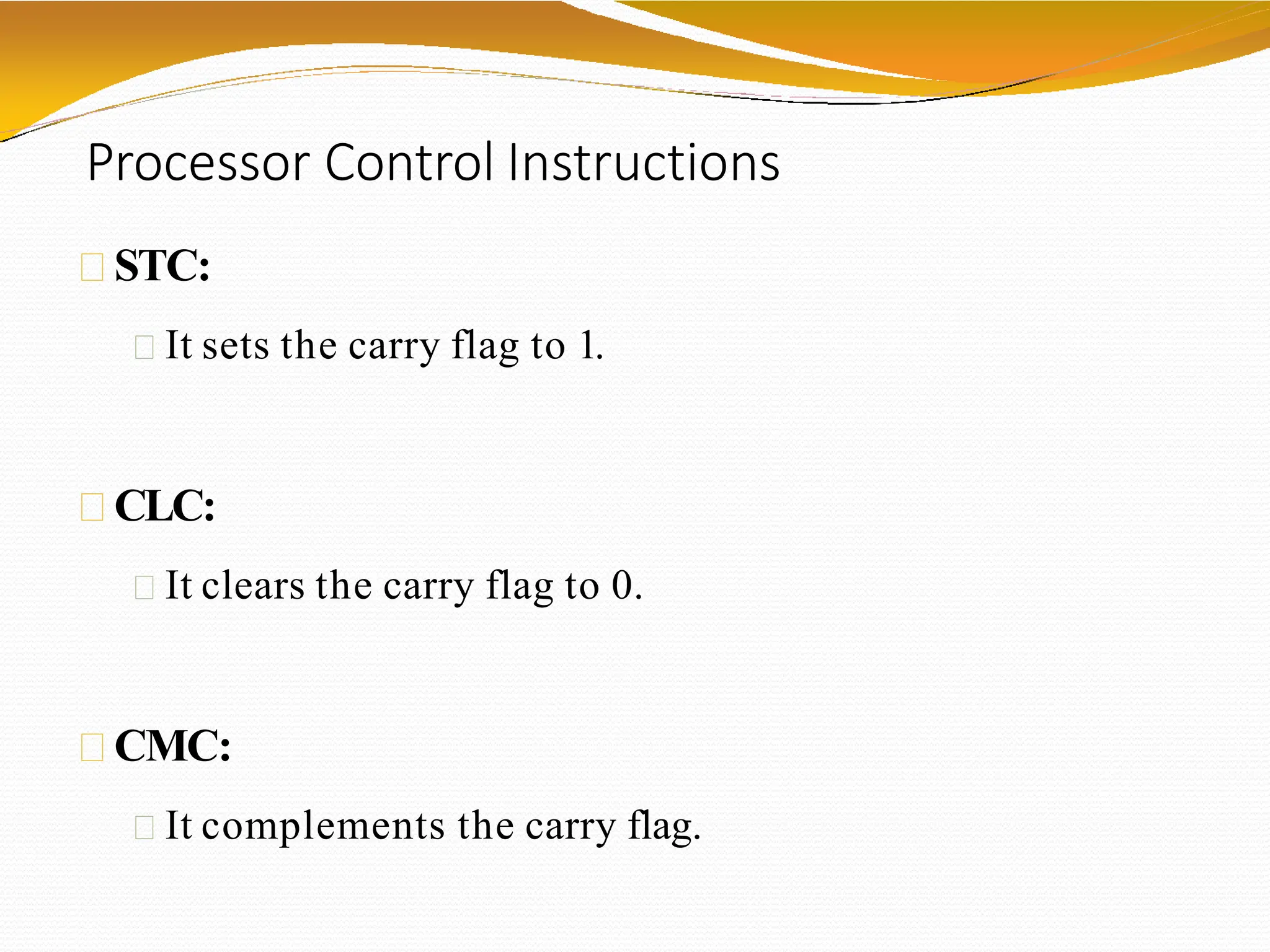 Processor Control Instructions

STC:

It sets the carry flag to 1.

CLC:

It clears the carry flag to 0.

CMC:

It complements the carry flag.